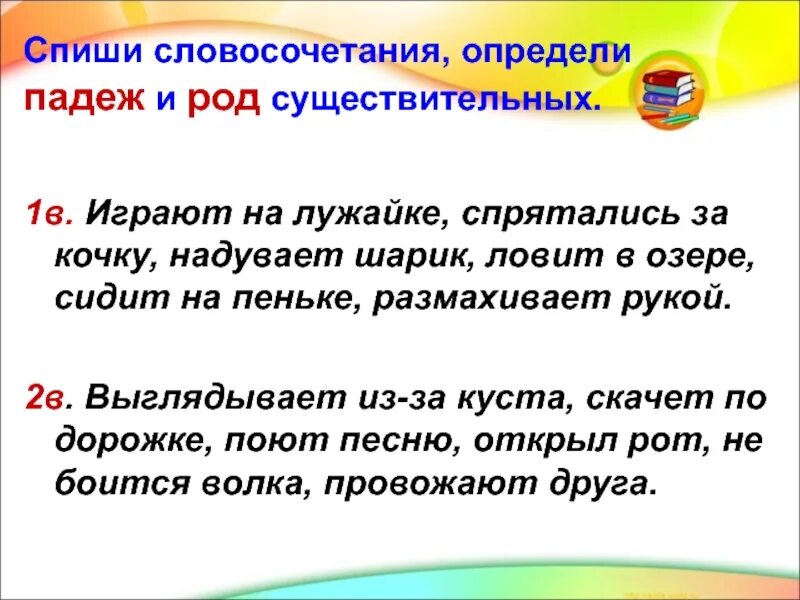 Спиши словосочетания, определи падеж и род существительных.

1в. Играют на лужайке, спрятались за кочку, надувает шарик, ловит в озере, сидит на пеньке, размахивает рукой.

2в. Выглядывает из-за куста, скачет по дорожке, поют песню, открыл рот, не боится волка, провожают друга.